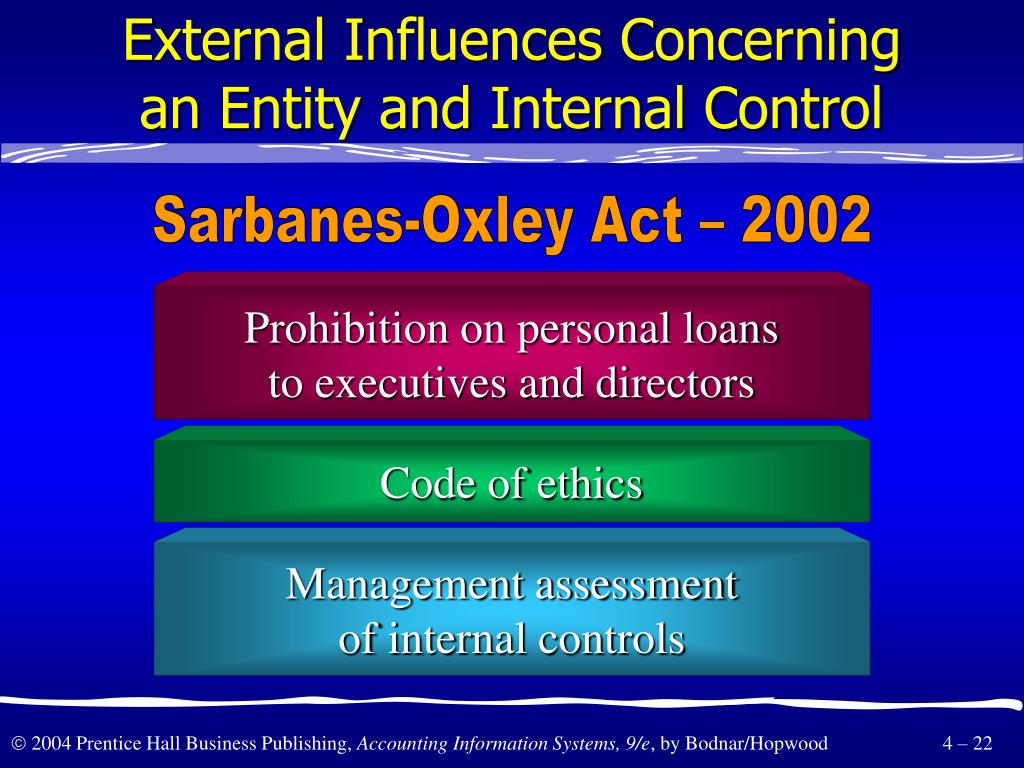 External Influences Concerning an Entity and Internal Control

Sarbanes-Oxley Act – 2002

Prohibition on personal loans to executives and directors

Code of ethics

Management assessment of internal controls

© 2004 Prentice Hall Business Publishing, Accounting Information Systems, 9/e, by Bodnar/Hopwood

4 – 22